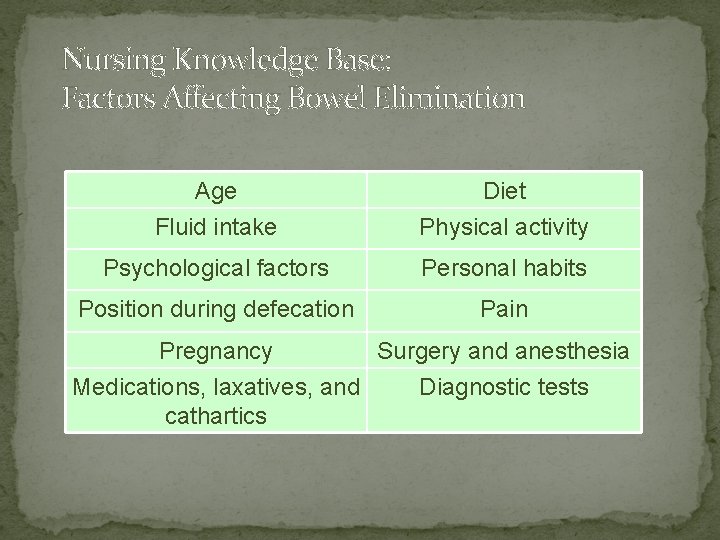 Nursing Knowledge Base:
Factors Affecting Bowel Elimination

| Age | Diet |
|---|---|
| Fluid intake | Physical activity |
| Psychological factors | Personal habits |
| Position during defecation | Pain |
| Pregnancy | Surgery and anesthesia |
| Medications, laxatives, and cathartics | Diagnostic tests |